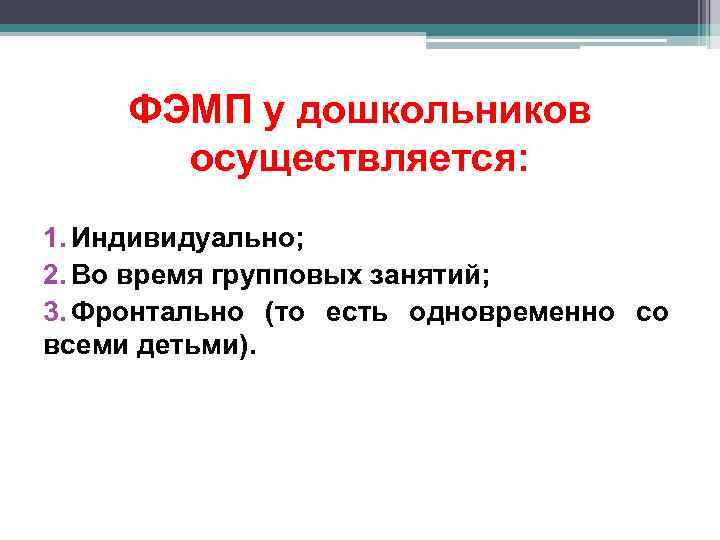 ФЭМП у дошкольников осуществляется:

1. Индивидуально;
2. Во время групповых занятий;
3. Фронтально (то есть одновременно со всеми детьми).